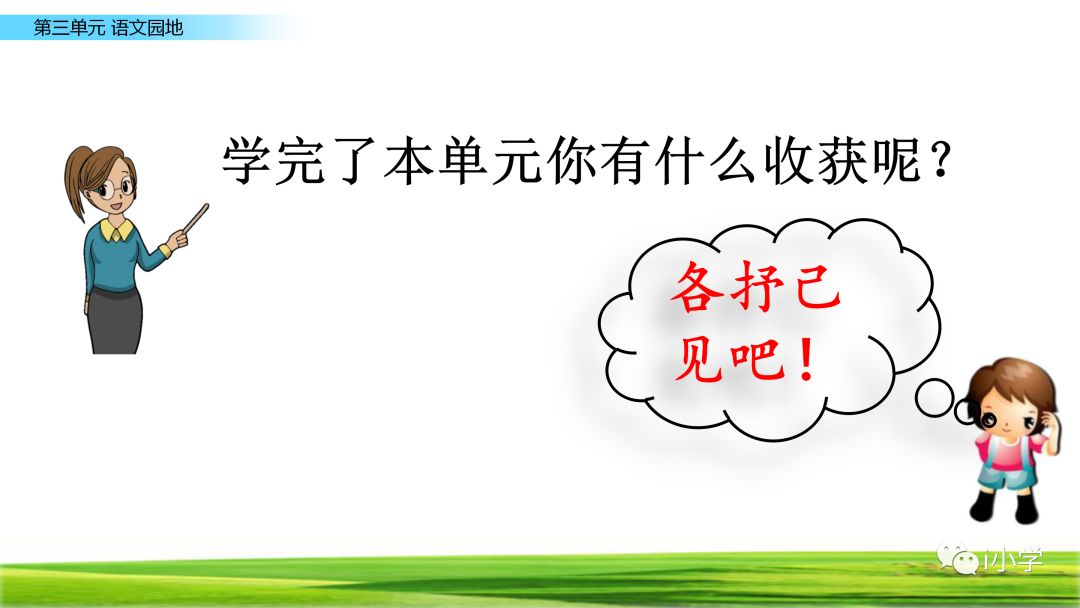 第三单元 语文园地

学完了本单元你有什么收获呢？

各抒己见吧！

i小学